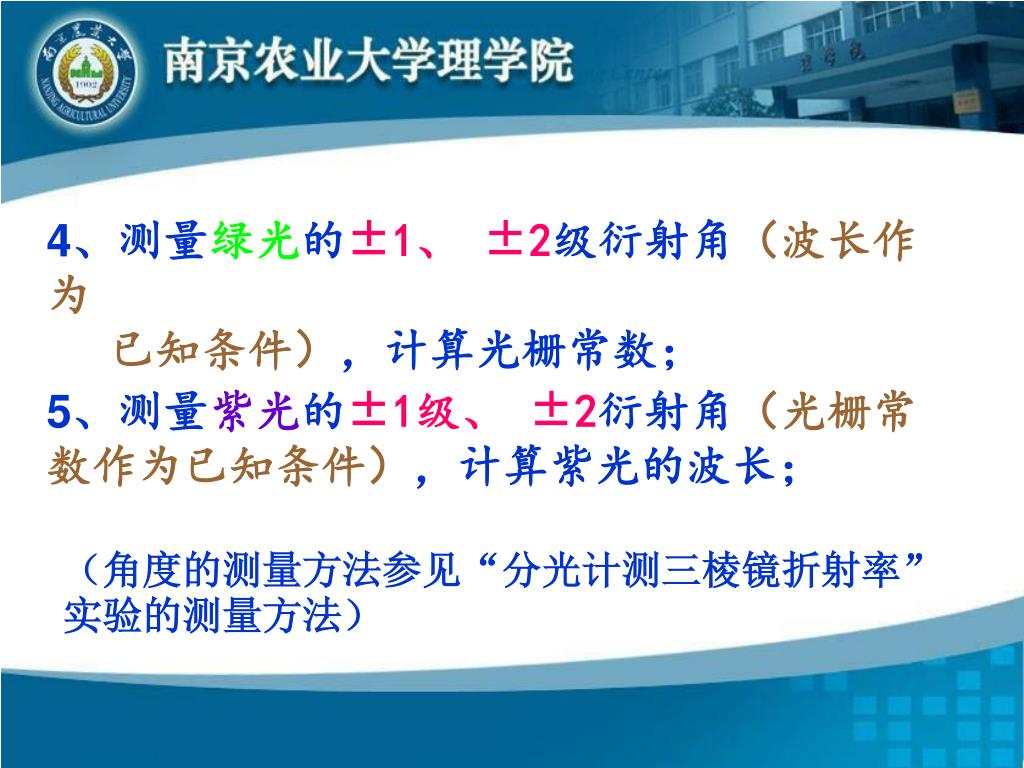 南京农业大学理学院

4、测量绿光的±1、 ±2级衍射角（波长作为已知条件），计算光栅常数；

5、测量紫光的±1级、 ±2衍射角（光栅常数作为已知条件），计算紫光的波长；

（角度的测量方法参见“分光计测三棱镜折射率”实验的测量方法）